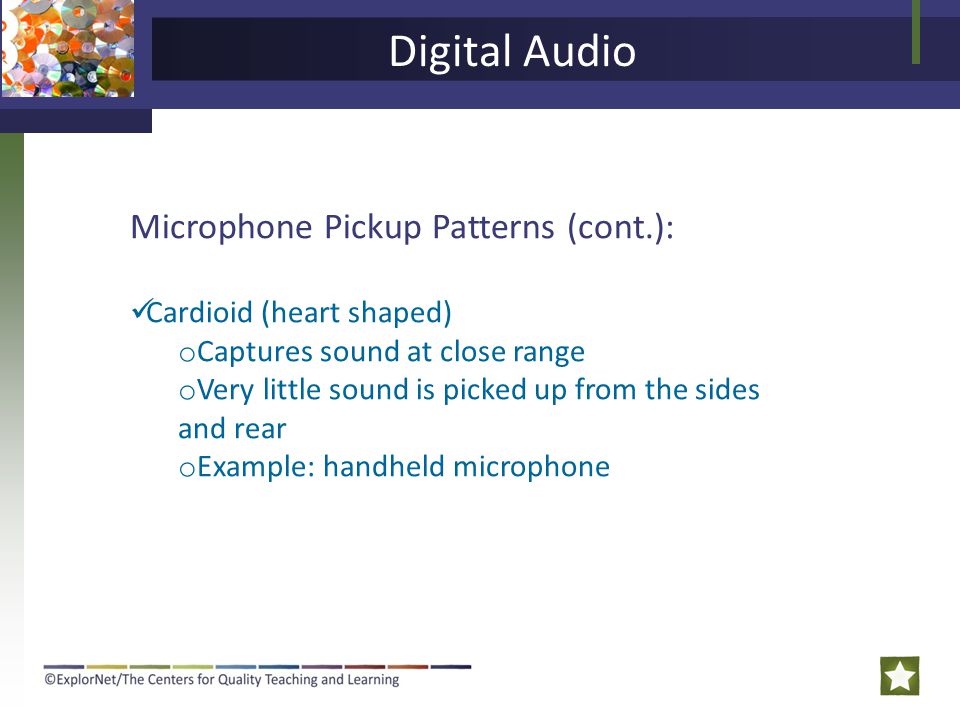 Digital Audio

Microphone Pickup Patterns (cont.):

✓Cardioid (heart shaped)
oCaptures sound at close range
oVery little sound is picked up from the sides and rear
oExample: handheld microphone

©ExplorNet/The Centers for Quality Teaching and Learning